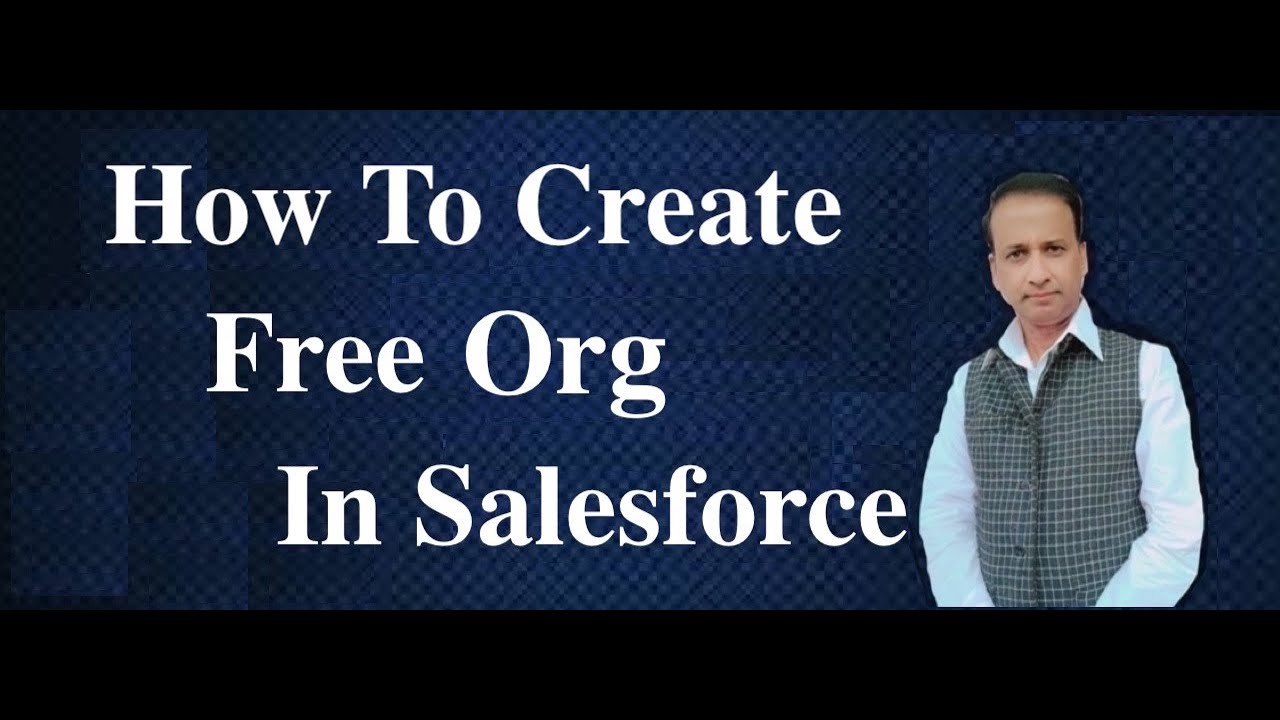 How To Create
Free Org
In Salesforce